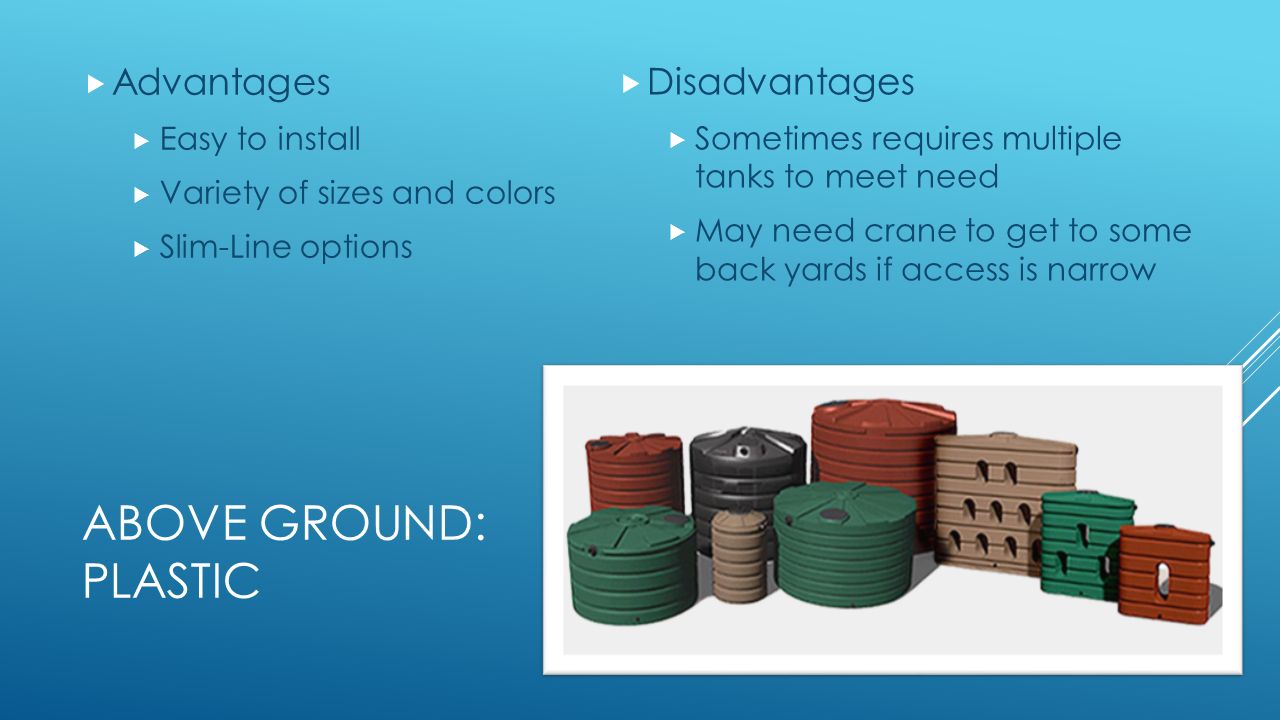 Advantages

Easy to install

Variety of sizes and colors

Slim-Line options

Disadvantages

Sometimes requires multiple tanks to meet need

May need crane to get to some back yards if access is narrow

ABOVE GROUND: PLASTIC